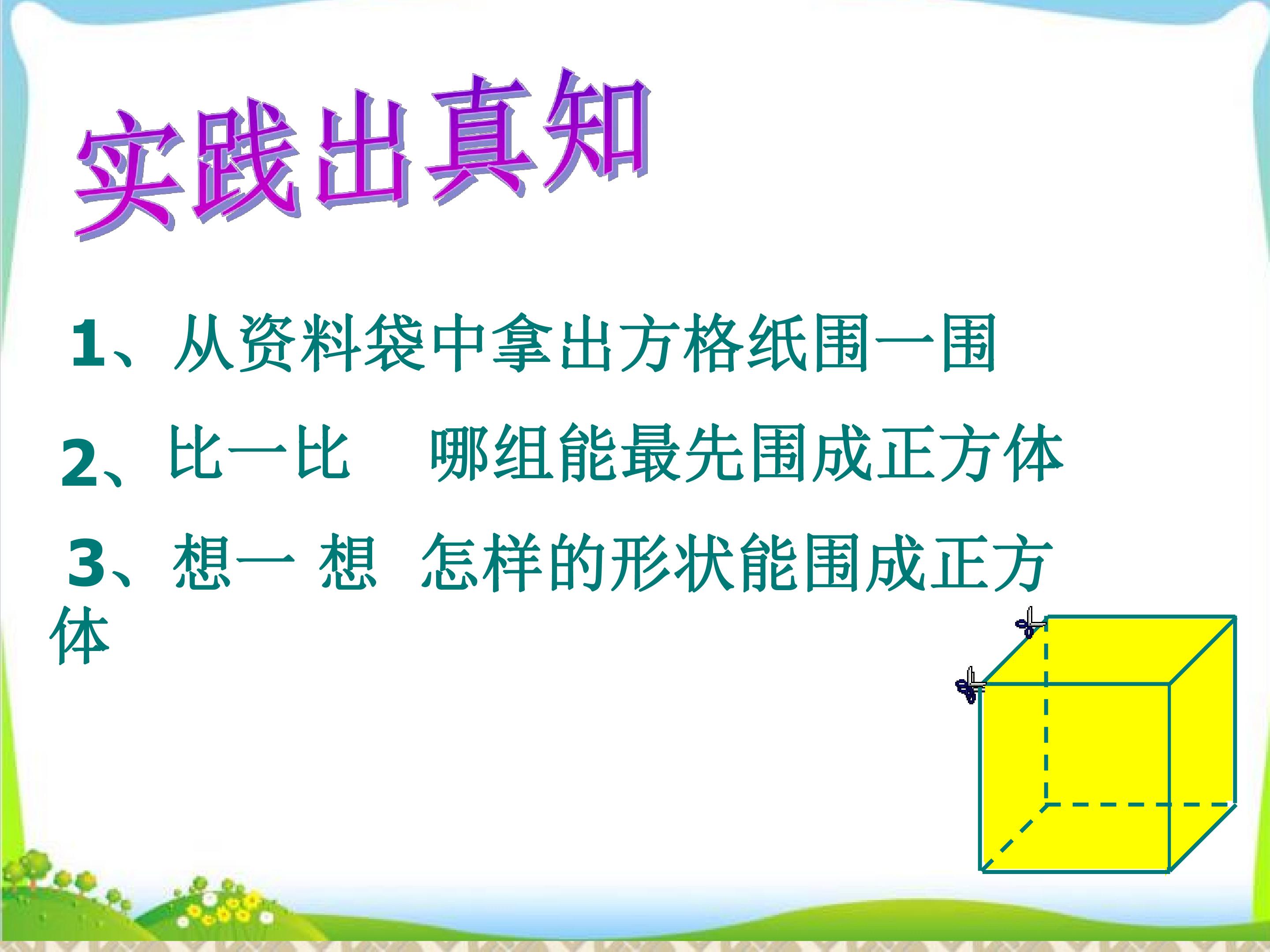 实践出真知

1、从资料袋中拿出方格纸围一围

2、比一比　哪组能最先围成正方体

3、想一 想　怎样的形状能围成正方体